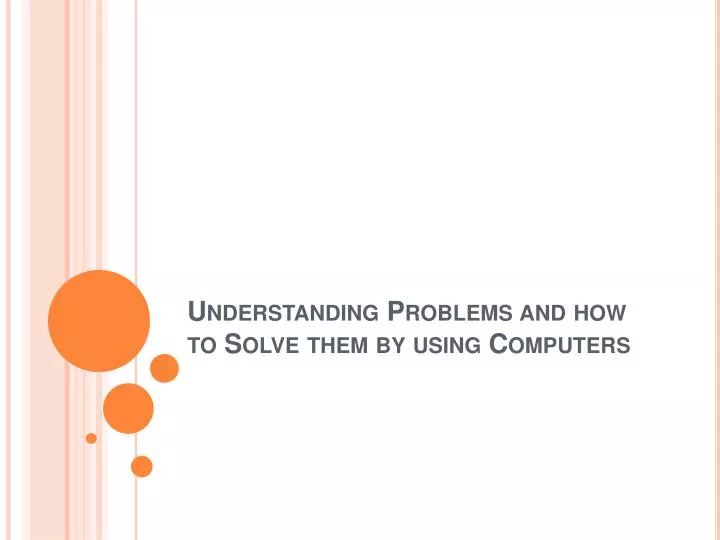 Understanding Problems and how to Solve them by using Computers